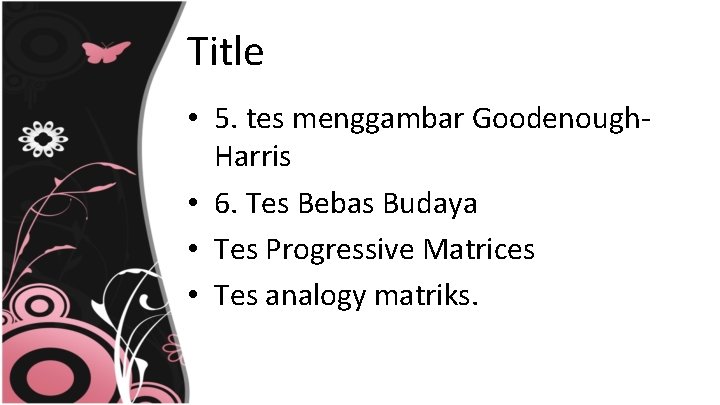 Title

• 5. tes menggambar Goodenough-Harris
• 6. Tes Bebas Budaya
• Tes Progressive Matrices
• Tes analogy matriks.